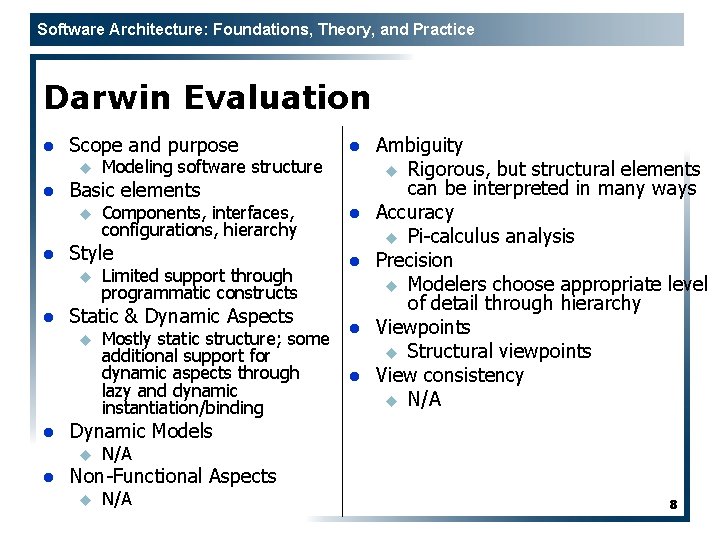 Software Architecture: Foundations, Theory, and Practice

Darwin Evaluation

- Scope and purpose
  - Modeling software structure
- Basic elements
  - Components, interfaces, configurations, hierarchy
- Style
  - Limited support through programmatic constructs
- Static & Dynamic Aspects
  - Mostly static structure; some additional support for dynamic aspects through lazy and dynamic instantiation/binding
- Dynamic Models
  - N/A
- Non-Functional Aspects
  - N/A

- Ambiguity
  - Rigorous, but structural elements can be interpreted in many ways
- Accuracy
  - Pi-calculus analysis
- Precision
  - Modelers choose appropriate level of detail through hierarchy
- Viewpoints
  - Structural viewpoints
- View consistency
  - N/A

8